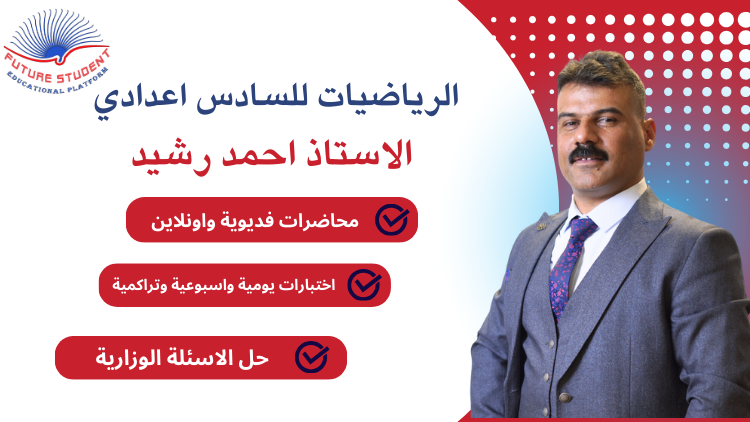 FUTURE STUDENT
EDUCATIONAL PLATFORM

الرياضيات للسادس اعدادي

الاستاذ احمد رشيد

محاضرات فديوية واونلاين

اختبارات يومية واسبوعية وتراكمية

حل الاسئلة الوزارية